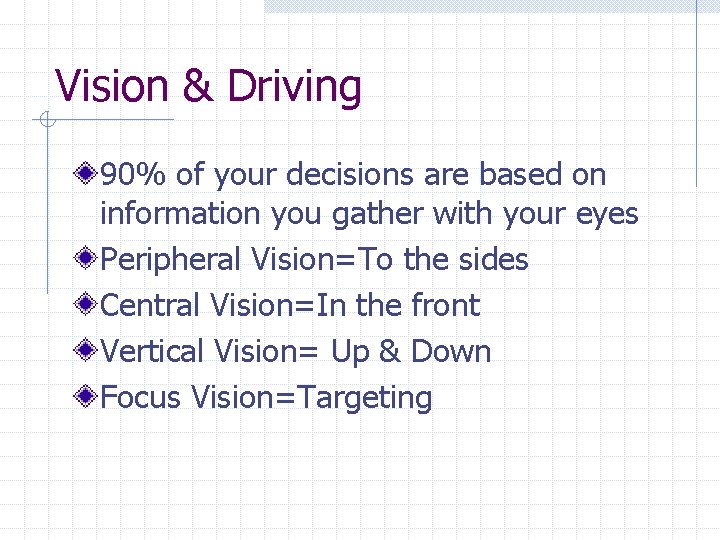 Vision & Driving

90% of your decisions are based on information you gather with your eyes

Peripheral Vision=To the sides

Central Vision=In the front

Vertical Vision= Up & Down

Focus Vision=Targeting